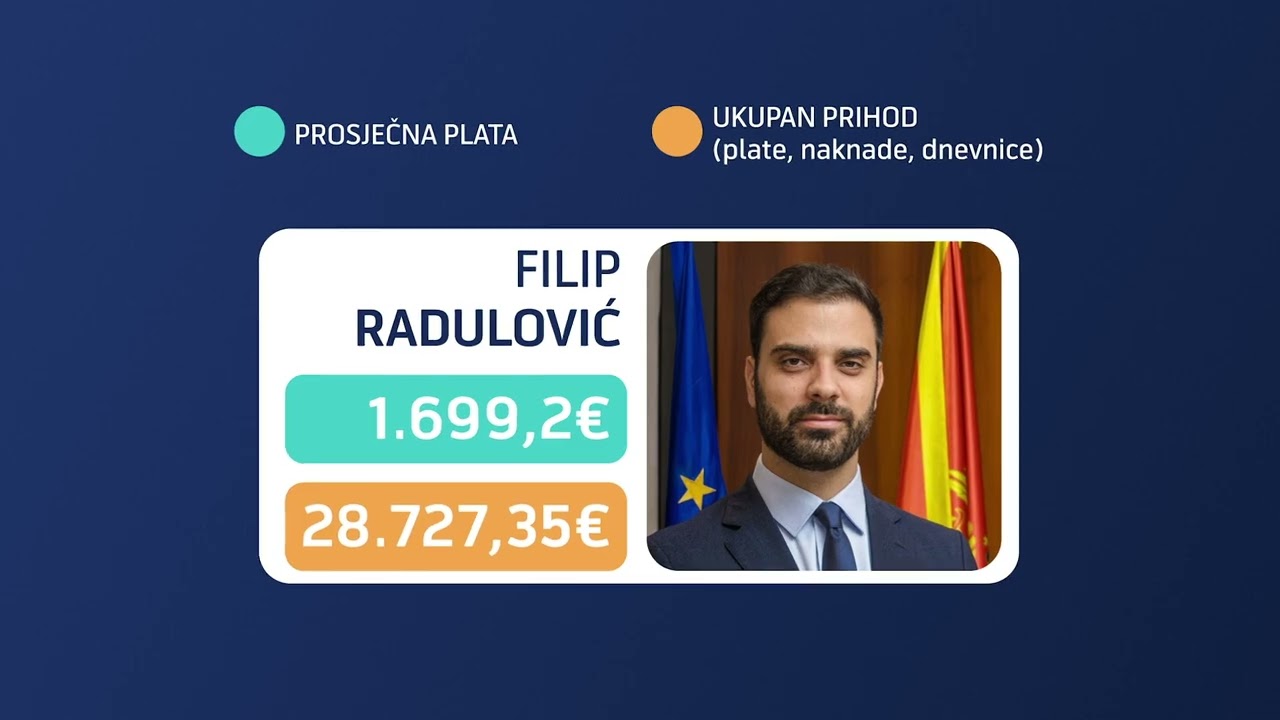 PROSJEČNA PLATA

UKUPAN PRIHOD
(plate, naknade, dnevnice)

FILIP
RADULOVIĆ

1.699,2€

28.727,35€